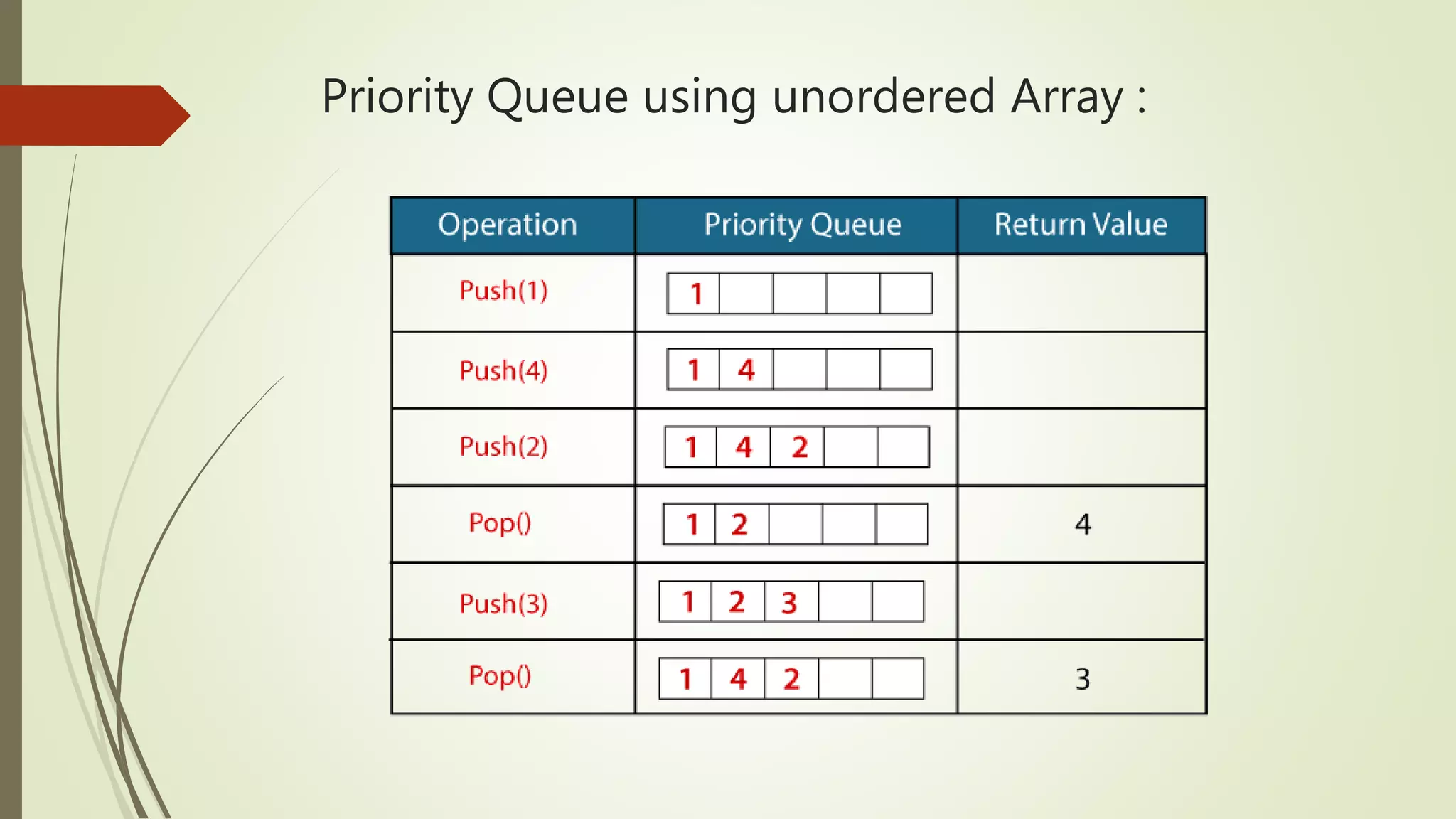 Priority Queue using unordered Array :

| Operation | Priority Queue | Return Value |
|---|---|---|
| Push(1) | 1 | |
| Push(4) | 1 4 | |
| Push(2) | 1 4 2 | |
| Pop() | 1 2 | 4 |
| Push(3) | 1 2 3 | |
| Pop() | 1 4 2 | 3 |